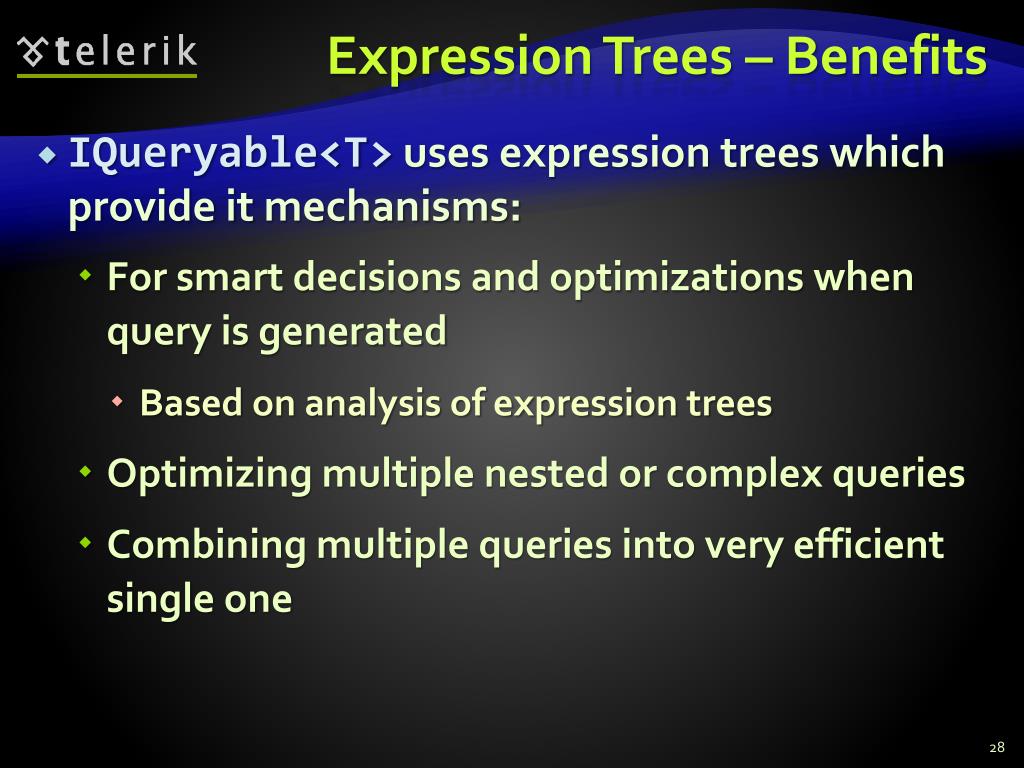 telerik

Expression Trees – Benefits

IQueryable<T> uses expression trees which provide it mechanisms:

For smart decisions and optimizations when query is generated

Based on analysis of expression trees

Optimizing multiple nested or complex queries

Combining multiple queries into very efficient single one

28